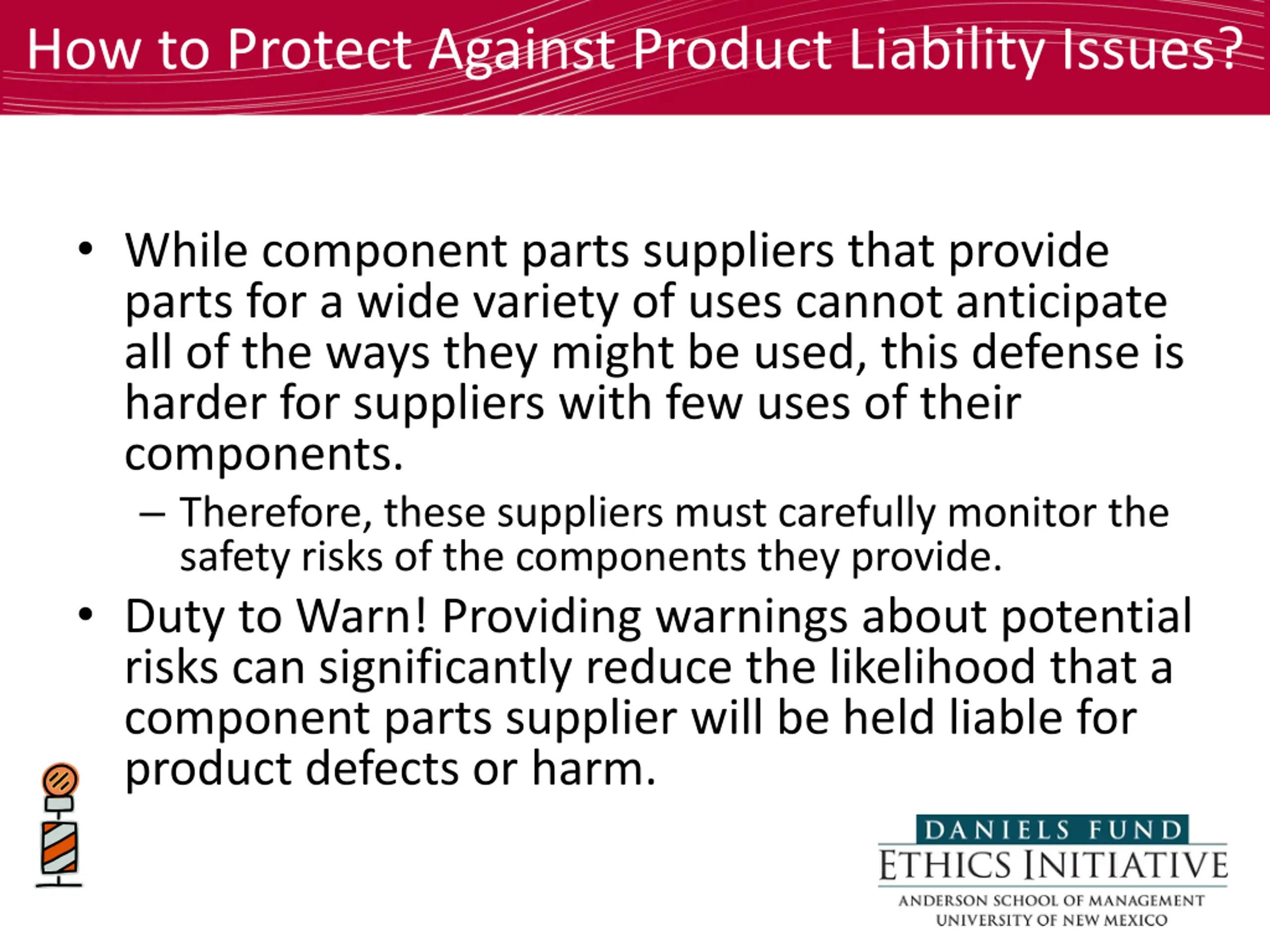 How to Protect Against Product Liability Issues?

• While component parts suppliers that provide parts for a wide variety of uses cannot anticipate all of the ways they might be used, this defense is harder for suppliers with few uses of their components.

– Therefore, these suppliers must carefully monitor the safety risks of the components they provide.

• Duty to Warn! Providing warnings about potential risks can significantly reduce the likelihood that a component parts supplier will be held liable for product defects or harm.

DANIELS FUND
ETHICS INITIATIVE
ANDERSON SCHOOL OF MANAGEMENT
UNIVERSITY OF NEW MEXICO